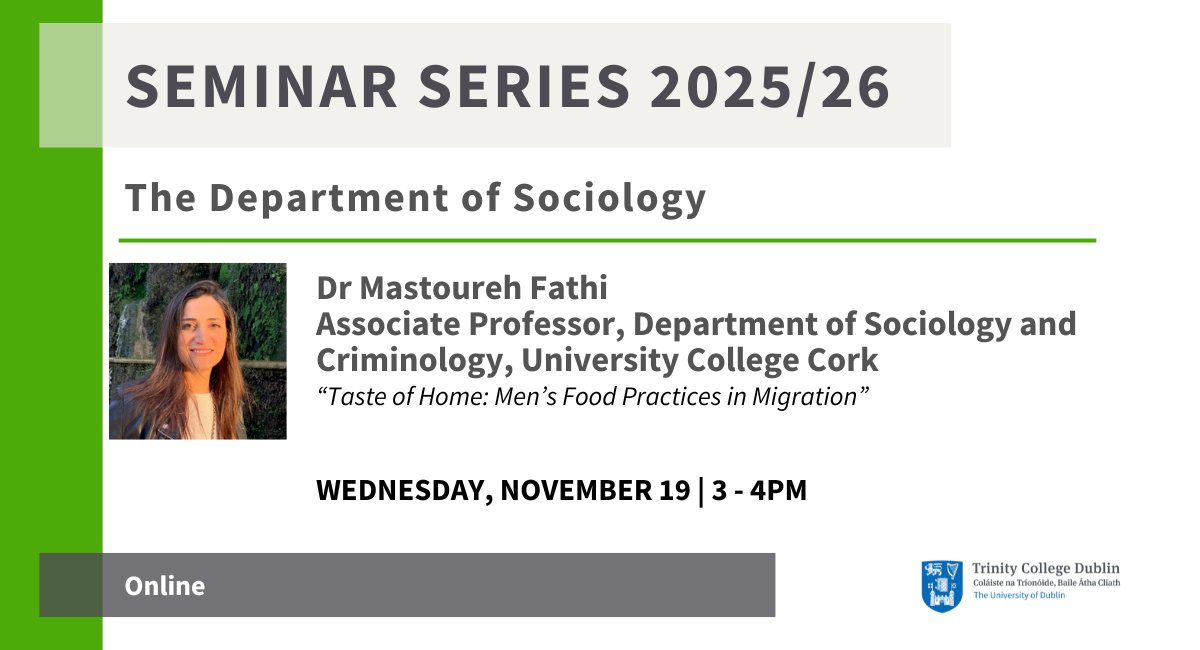 SEMINAR SERIES 2025/26

The Department of Sociology

Dr Mastoureh Fathi
Associate Professor, Department of Sociology and Criminology, University College Cork
“Taste of Home: Men’s Food Practices in Migration”

WEDNESDAY, NOVEMBER 19 | 3 - 4PM

Online

Trinity College Dublin
Coláiste na Tríonóide, Baile Átha Cliath
The University of Dublin